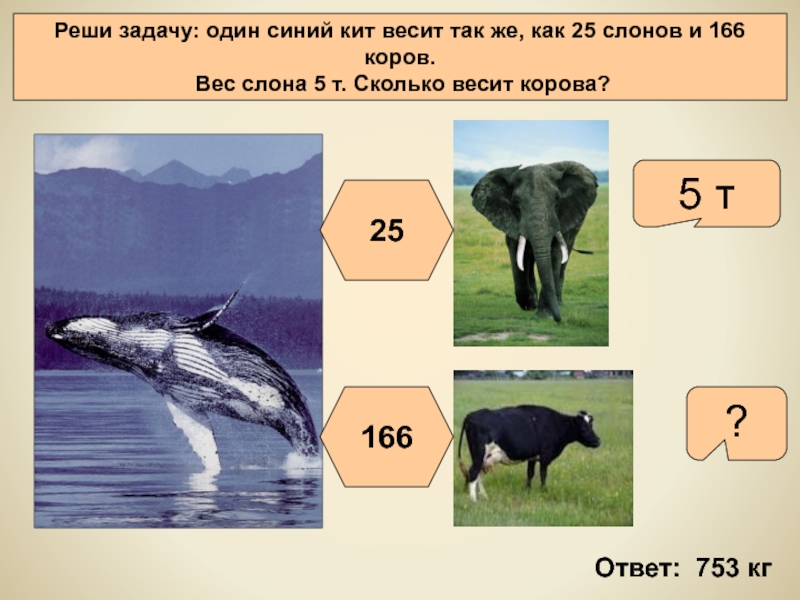 Реши задачу: один синий кит весит так же, как 25 слонов и 166 коров.
Вес слона 5 т. Сколько весит корова?

25

5 т

166

?

Ответ: 753 кг